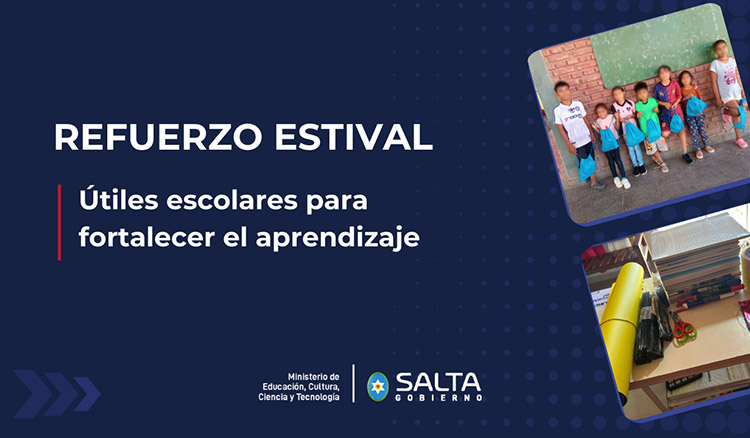 REFUERZO ESTIVAL

Útiles escolares para fortalecer el aprendizaje

Ministerio de Educación, Cultura, Ciencia y Tecnología

SALTA
GOBIERNO